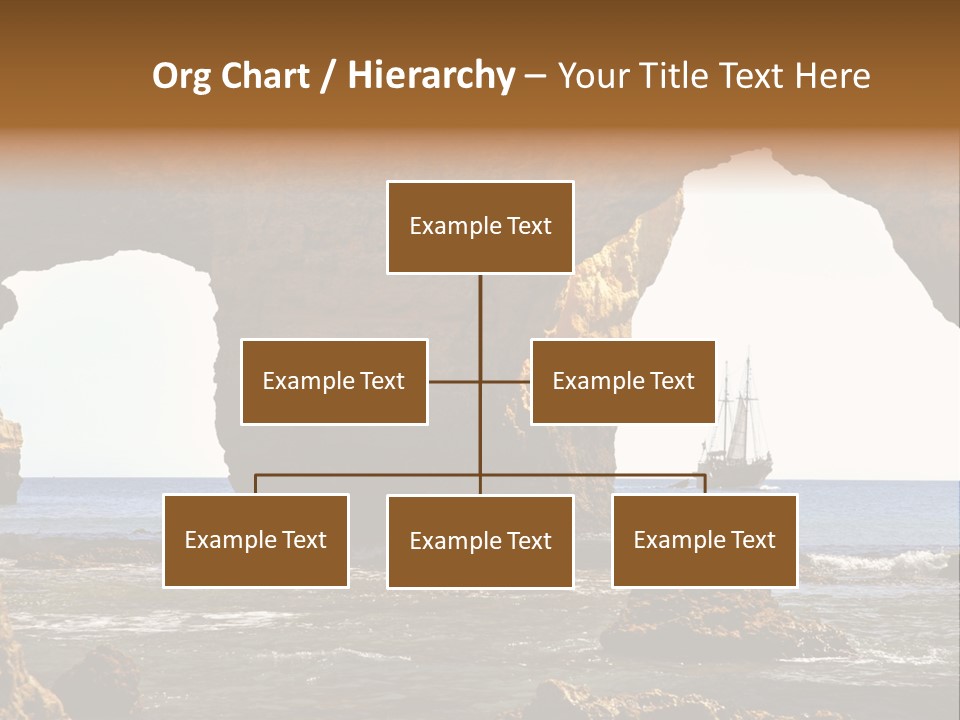 Org Chart / Hierarchy – Your Title Text Here

Example Text

Example Text

Example Text

Example Text

Example Text

Example Text